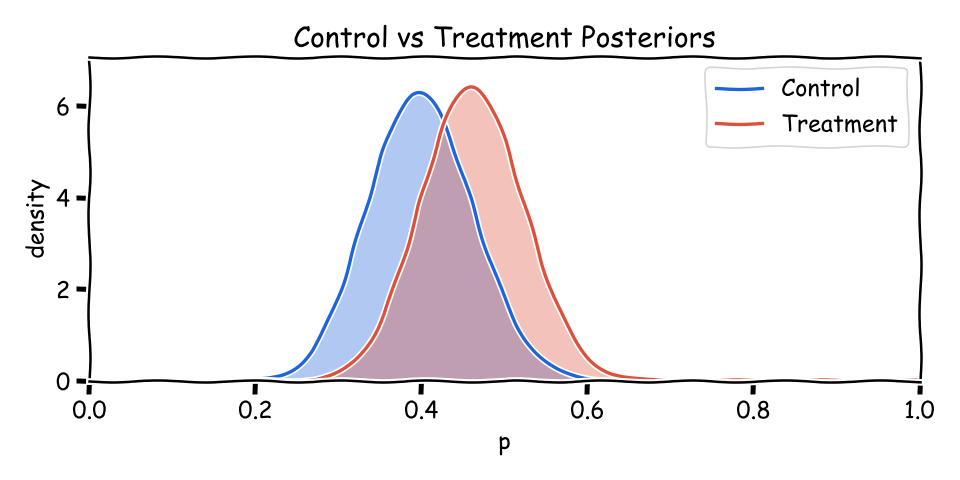 Control vs Treatment Posteriors

Control
Treatment

density

6
4
2
0

0.0
0.2
0.4
0.6
0.8
1.0

p